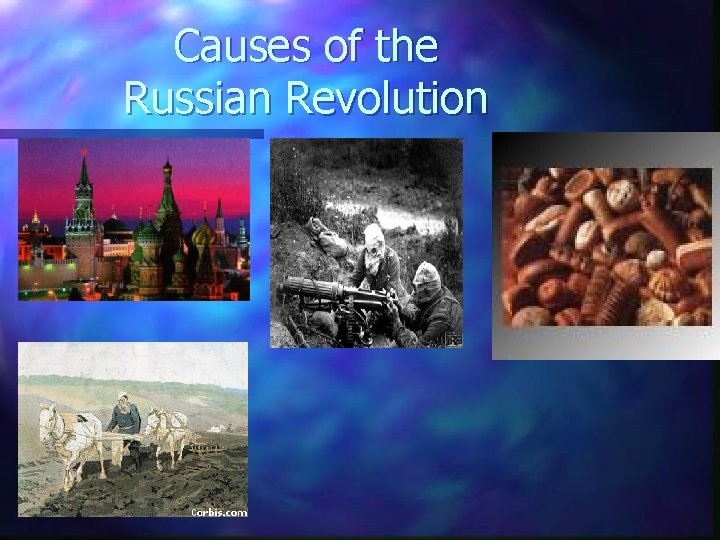 Causes of the Russian Revolution

Corbis.com